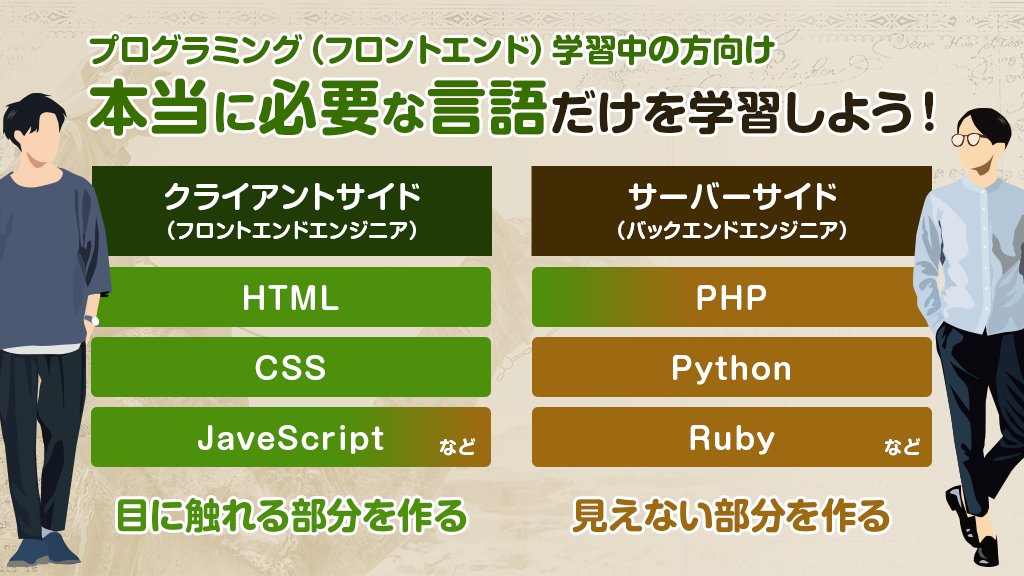 プログラミング（フロントエンド）学習中の方向け
本当に必要な言語だけを学習しよう！

クライアントサイド
（フロントエンドエンジニア）

HTML

CSS

JaveScript など

目に触れる部分を作る

サーバーサイド
（バックエンドエンジニア）

PHP

Python

Ruby など

見えない部分を作る